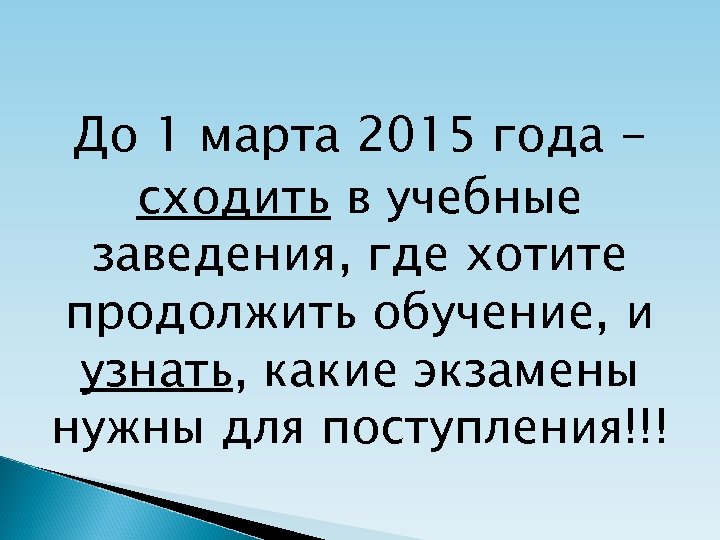 До 1 марта 2015 года – сходить в учебные заведения, где хотите продолжить обучение, и узнать, какие экзамены нужны для поступления!!!